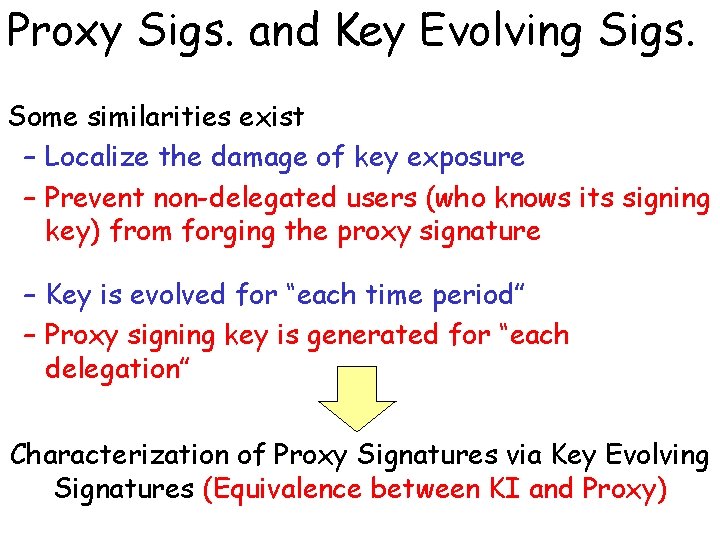 Proxy Sigs. and Key Evolving Sigs.

Some similarities exist

– Localize the damage of key exposure

– Prevent non-delegated users (who knows its signing key) from forging the proxy signature

– Key is evolved for “each time period”

– Proxy signing key is generated for “each delegation”

Characterization of Proxy Signatures via Key Evolving Signatures (Equivalence between KI and Proxy)